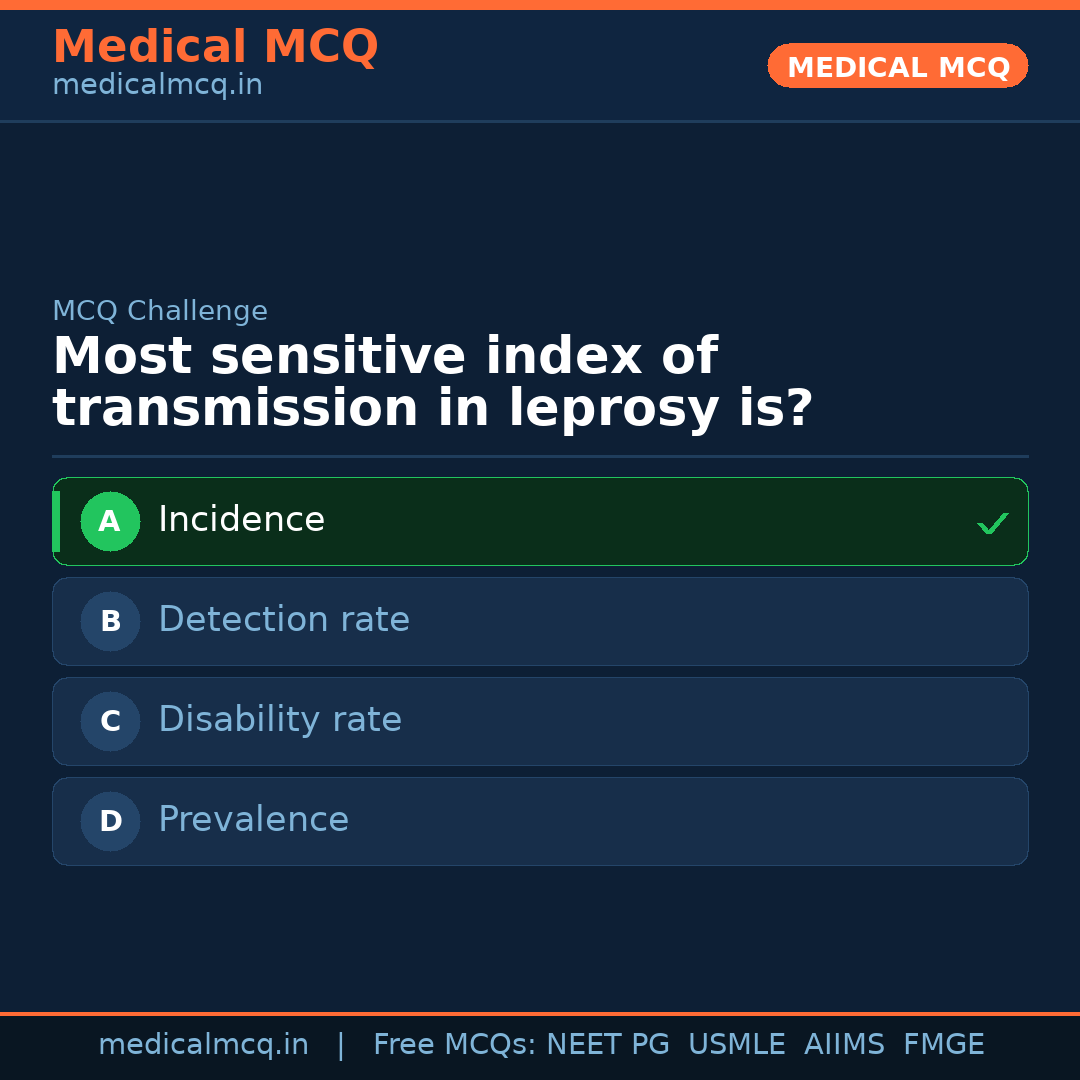 Medical MCQ
medicalmcq.in

MEDICAL MCQ

MCQ Challenge

Most sensitive index of transmission in leprosy is?

A Incidence ✓

B Detection rate

C Disability rate

D Prevalence

medicalmcq.in | Free MCQs: NEET PG USMLE AIIMS FMGE